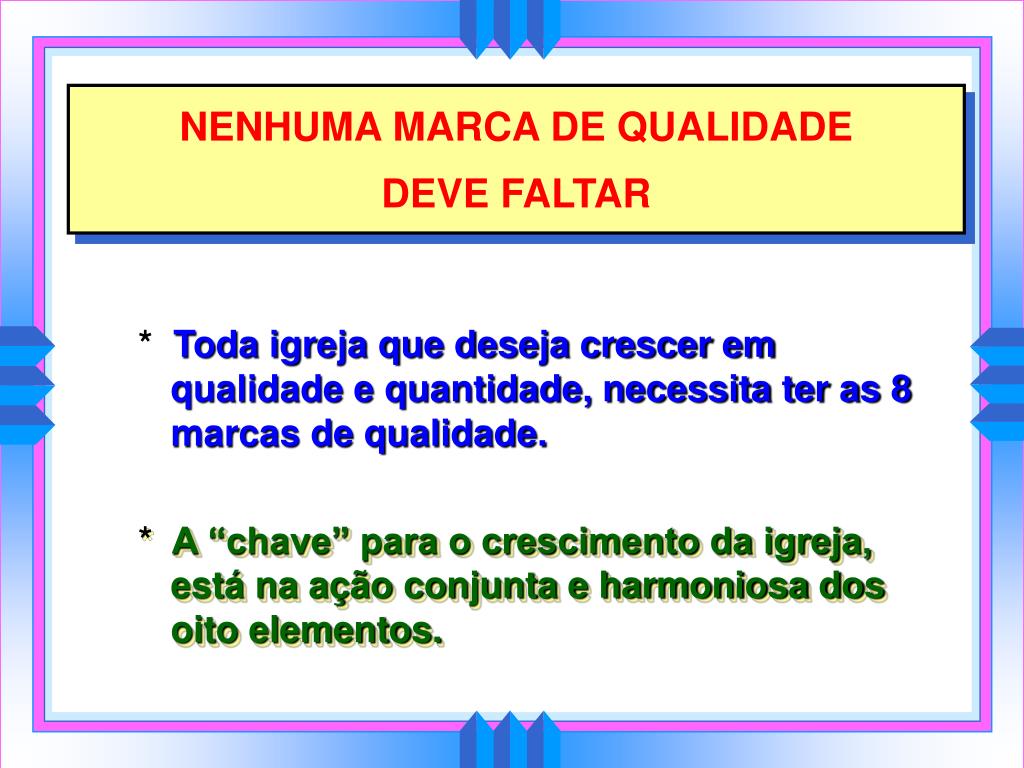 NENHUMA MARCA DE QUALIDADE
DEVE FALTAR

* Toda igreja que deseja crescer em qualidade e quantidade, necessita ter as 8 marcas de qualidade.

* A “chave” para o crescimento da igreja, está na ação conjunta e harmoniosa dos oito elementos.